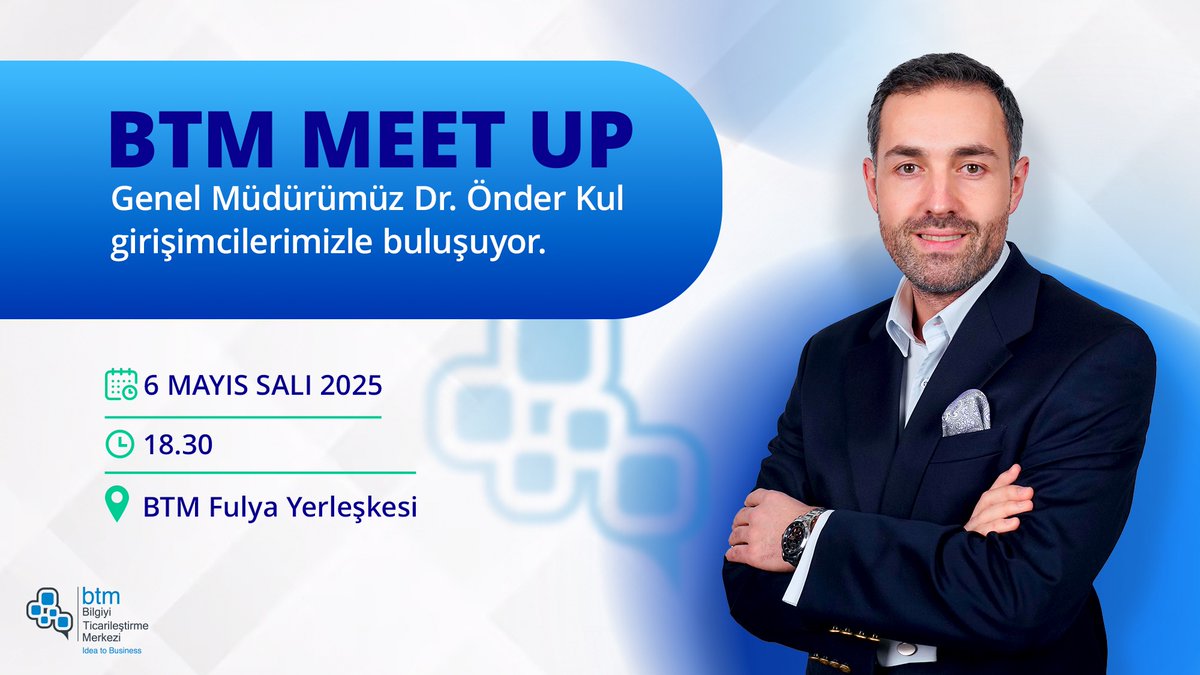 BTM MEET UP
Genel Müdürümüz Dr. Önder Kul girişimcilerimizle buluşuyor.

6 MAYIS SALI 2025

18.30

BTM Fulya Yerleşkesi

btm
Bilgiyi Ticarileştirme Merkezi
Idea to Business